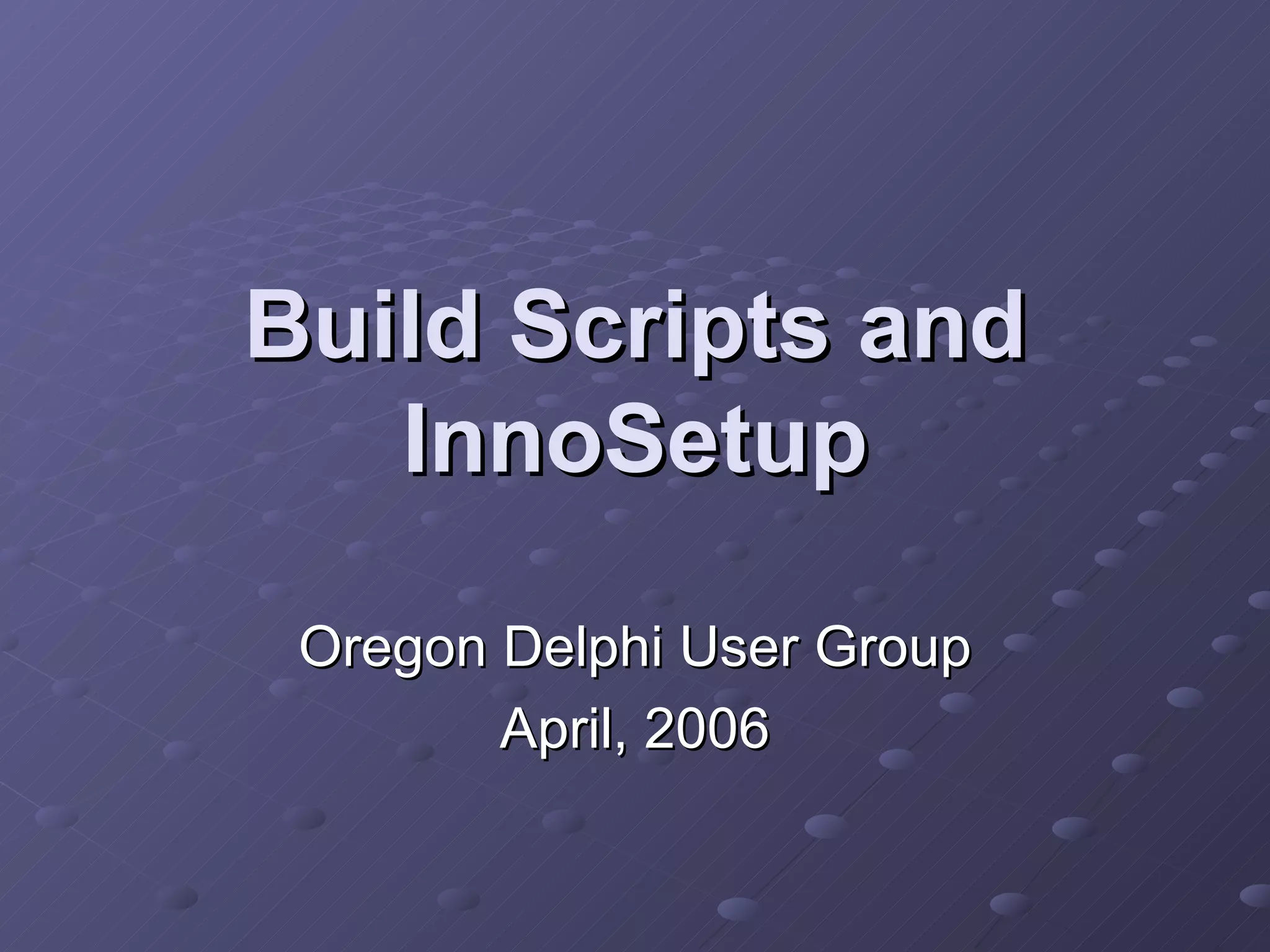 Build Scripts and InnoSetup

Oregon Delphi User Group
April, 2006